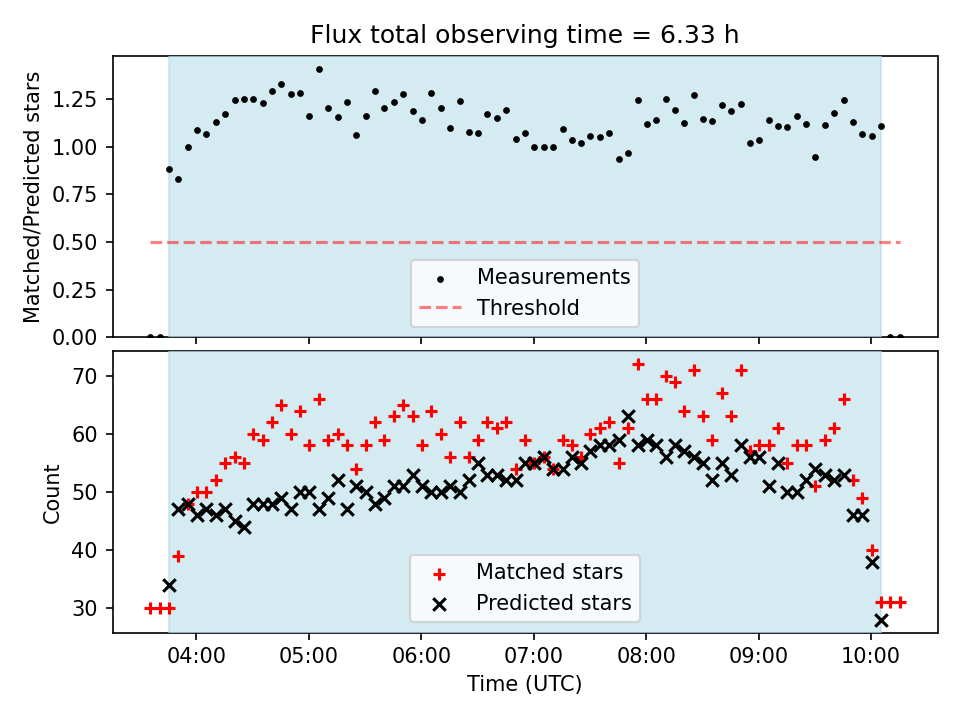 Flux total observing time = 6.33 h

Matched/Predicted stars

1.25
1.00
0.75
0.50
0.25
0.00

Measurements
Threshold

Count

70
60
50
40
30

Matched stars
Predicted stars

04:00
05:00
06:00
07:00
08:00
09:00
10:00

Time (UTC)